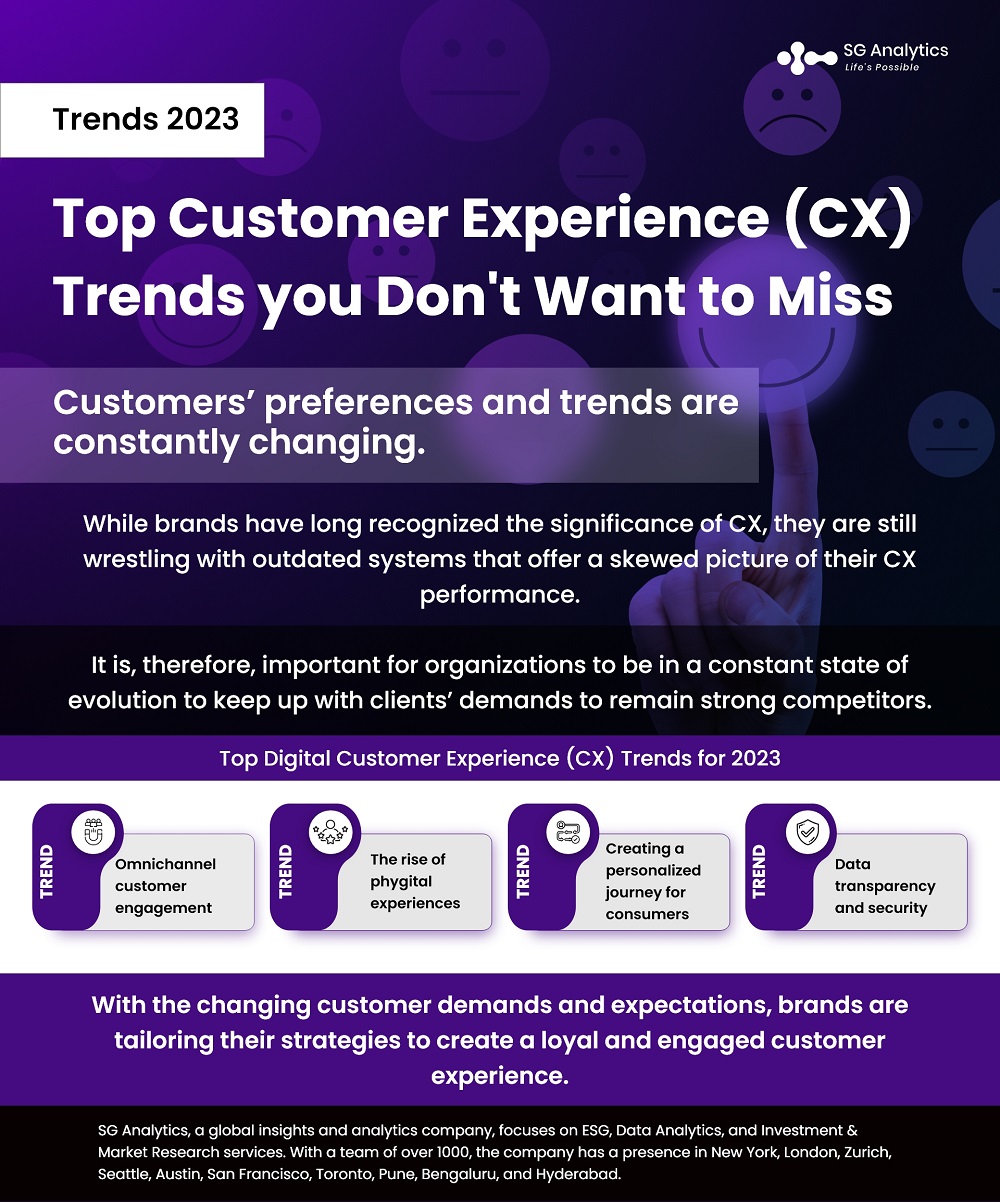 SG Analytics
Life's Possible

Trends 2023

Top Customer Experience (CX) Trends you Don't Want to Miss

Customers' preferences and trends are constantly changing.

While brands have long recognized the significance of CX, they are still wrestling with outdated systems that offer a skewed picture of their CX performance.

It is, therefore, important for organizations to be in a constant state of evolution to keep up with clients' demands to remain strong competitors.

Top Digital Customer Experience (CX) Trends for 2023

TREND
Omnichannel customer engagement

TREND
The rise of phygital experiences

TREND
Creating a personalized journey for consumers

TREND
Data transparency and security

With the changing customer demands and expectations, brands are tailoring their strategies to create a loyal and engaged customer experience.

SG Analytics, a global insights and analytics company, focuses on ESG, Data Analytics, and Investment & Market Research services. With a team of over 1000, the company has a presence in New York, London, Zurich, Seattle, Austin, San Francisco, Toronto, Pune, Bengaluru, and Hyderabad.